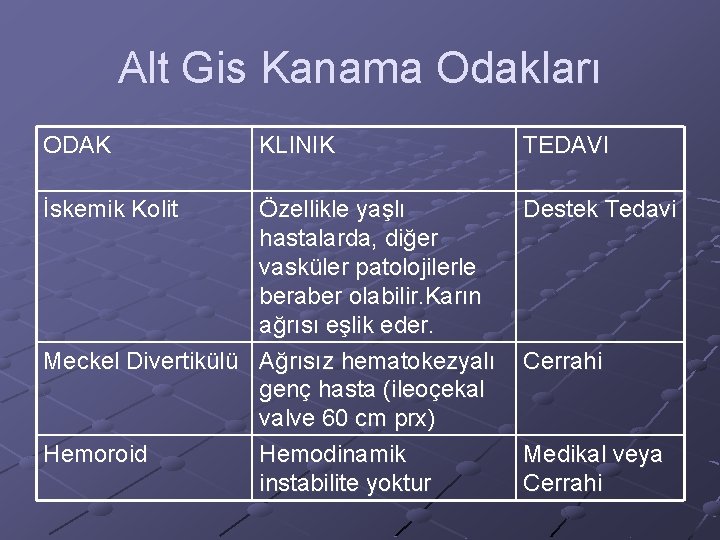 Alt Gis Kanama Odakları

| ODAK | KLINIK | TEDAVI |
|---|---|---|
| İskemik Kolit | Özellikle yaşlı hastalarda, diğer vasküler patolojilerle beraber olabilir.Karın ağrısı eşlik eder. | Destek Tedavi |
| Meckel Divertikülü | Ağrısız hematokezyalı genç hasta (ileoçekal valve 60 cm prx) | Cerrahi |
| Hemoroid | Hemodinamik instabilite yoktur | Medikal veya Cerrahi |